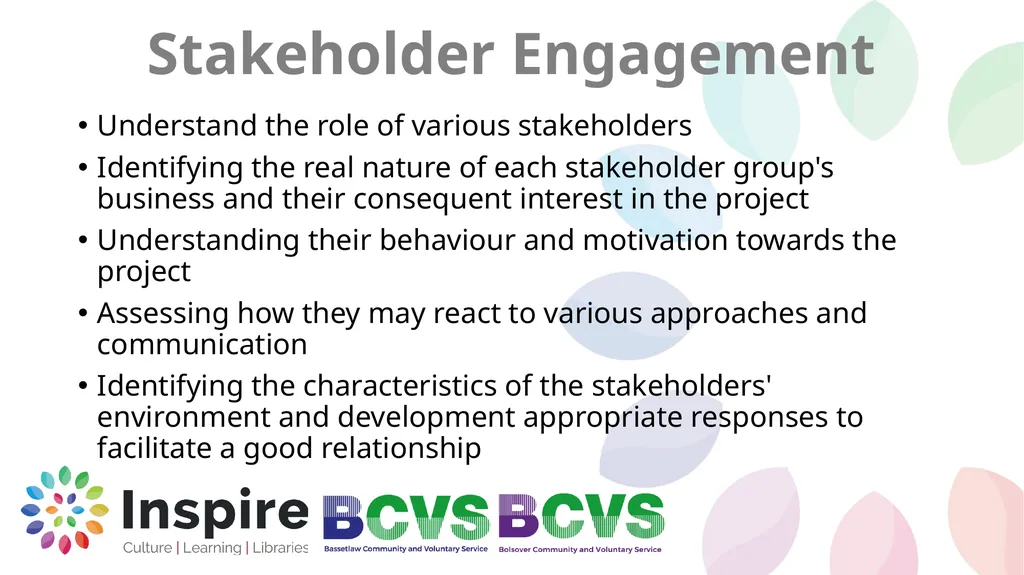 Stakeholder Engagement

• Understand the role of various stakeholders
• Identifying the real nature of each stakeholder group's business and their consequent interest in the project
• Understanding their behaviour and motivation towards the project
• Assessing how they may react to various approaches and communication
• Identifying the characteristics of the stakeholders' environment and development appropriate responses to facilitate a good relationship

Inspire
Culture | Learning | Libraries

BCVS
Bassetlaw Community and Voluntary Service

BCVS
Bolsover Community and Voluntary Service